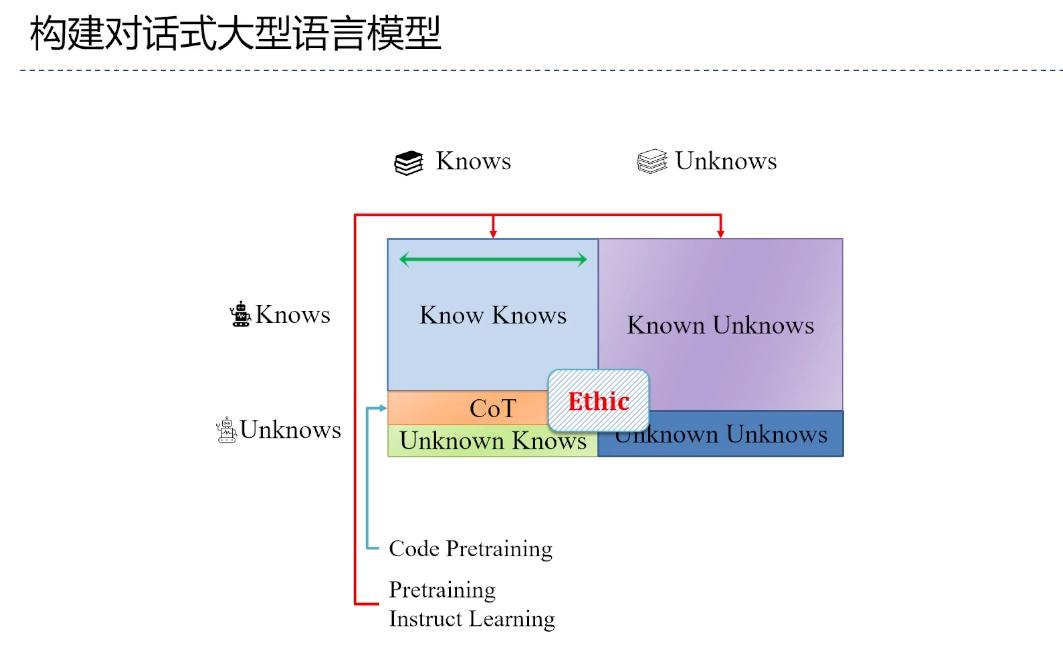 构建对话式大型语言模型

Knows

Unknows

Knows

Unknows

Know Knows

Known Unknows

CoT

Ethic

Unknown Knows

Unknown Unknows

Code Pretraining

Pretraining
Instruct Learning